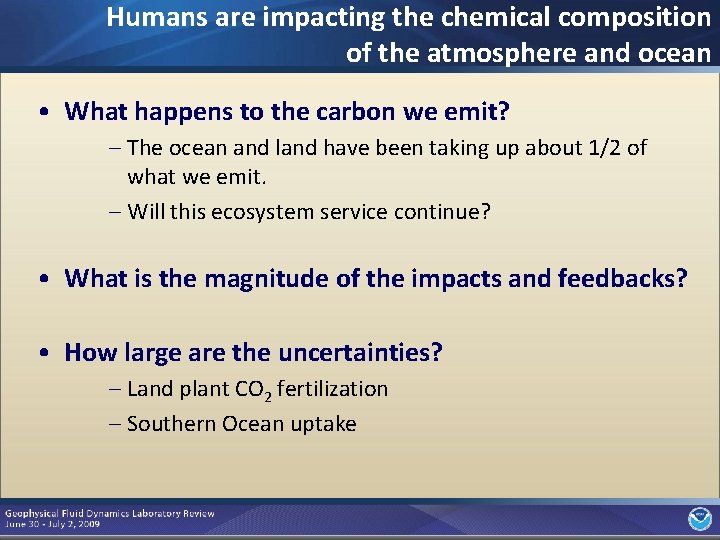 Humans are impacting the chemical composition of the atmosphere and ocean

• What happens to the carbon we emit?
– The ocean and land have been taking up about 1/2 of what we emit.
– Will this ecosystem service continue?

• What is the magnitude of the impacts and feedbacks?

• How large are the uncertainties?
– Land plant $CO_2$ fertilization
– Southern Ocean uptake

Geophysical Fluid Dynamics Laboratory Review
June 30 - July 2, 2009